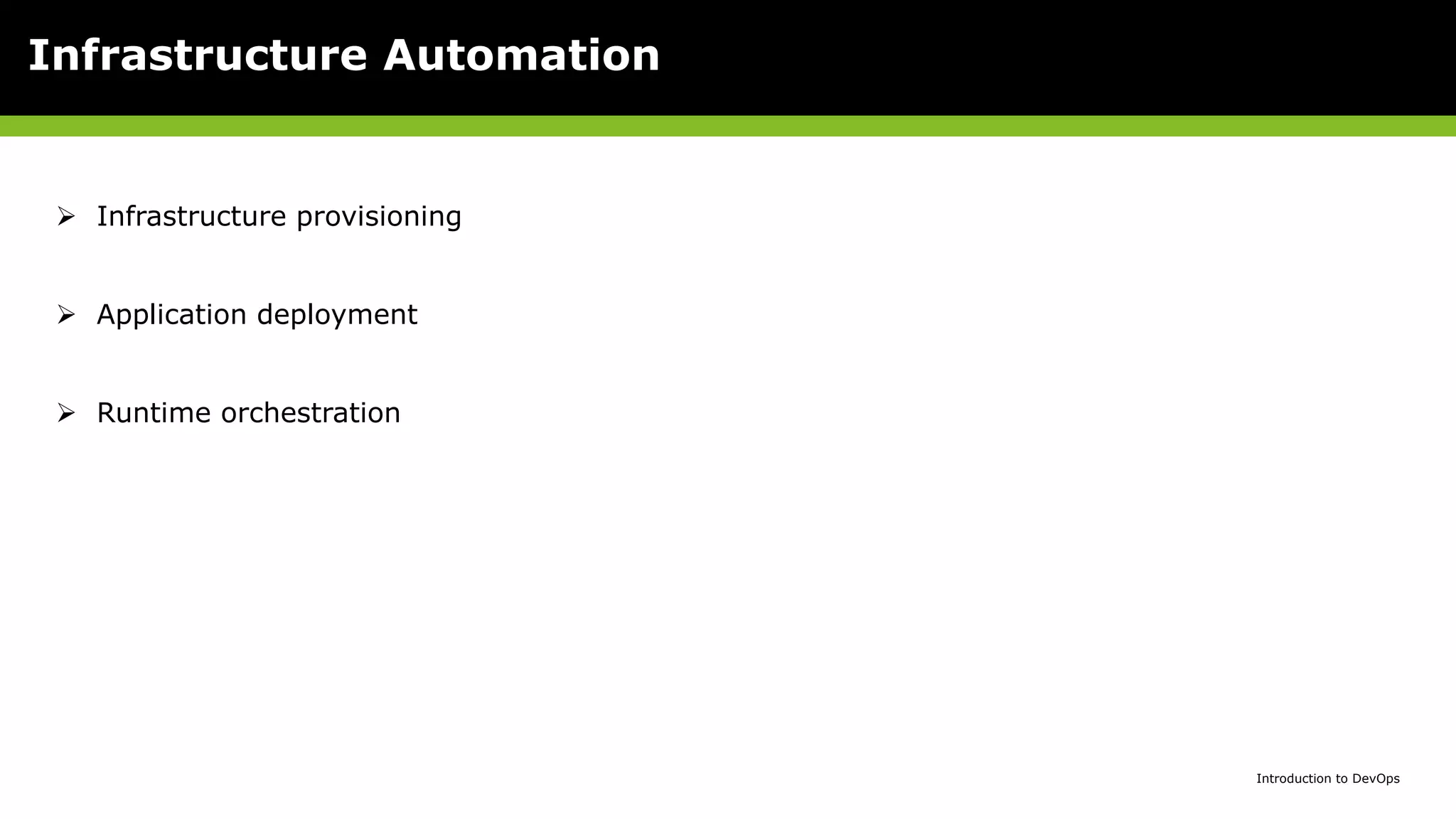 Infrastructure Automation

➢ Infrastructure provisioning

➢ Application deployment

➢ Runtime orchestration

Introduction to DevOps